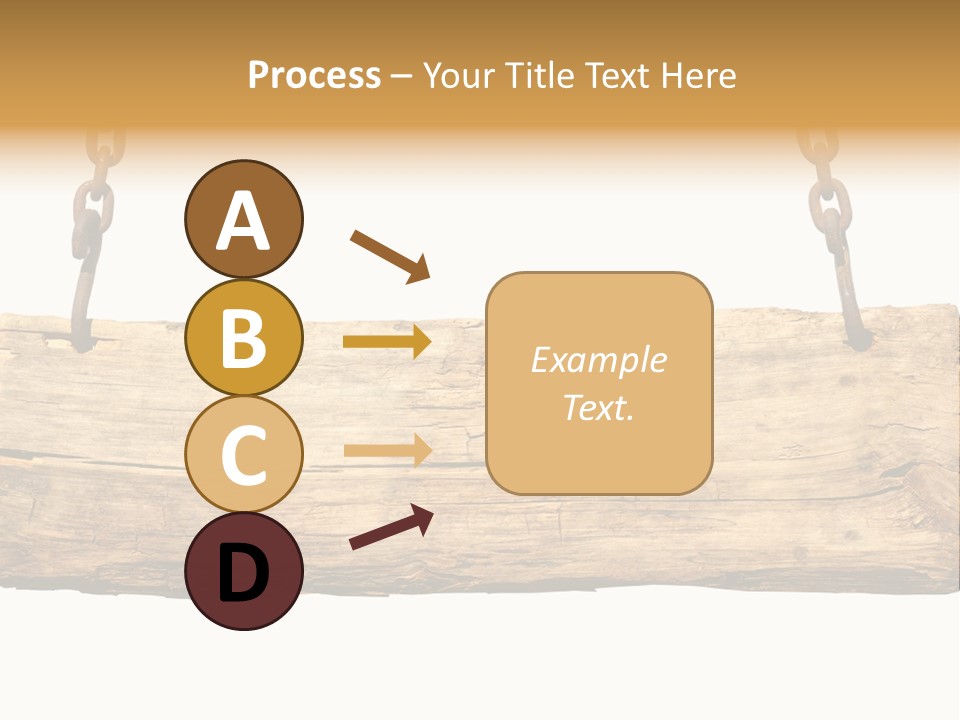 Process – Your Title Text Here

A

B

C

D

Example Text.